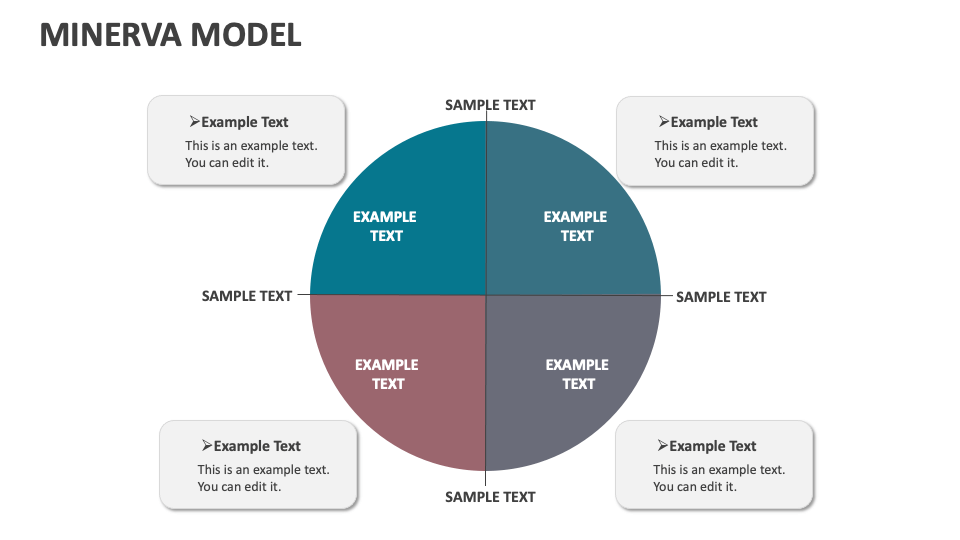 MINERVA MODEL

➢Example Text
This is an example text. You can edit it.

SAMPLE TEXT

➢Example Text
This is an example text. You can edit it.

EXAMPLE TEXT

EXAMPLE TEXT

SAMPLE TEXT

SAMPLE TEXT

EXAMPLE TEXT

EXAMPLE TEXT

➢Example Text
This is an example text. You can edit it.

SAMPLE TEXT

➢Example Text
This is an example text. You can edit it.